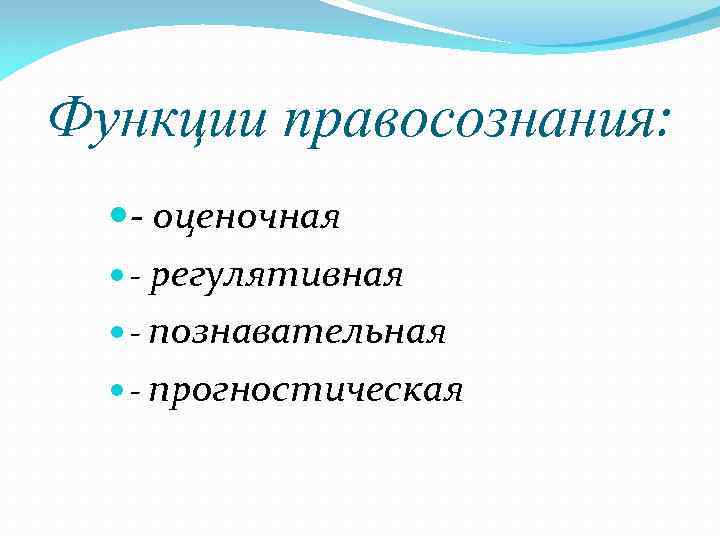 Функции правосознания:

- оценочная
- регулятивная
- познавательная
- прогностическая